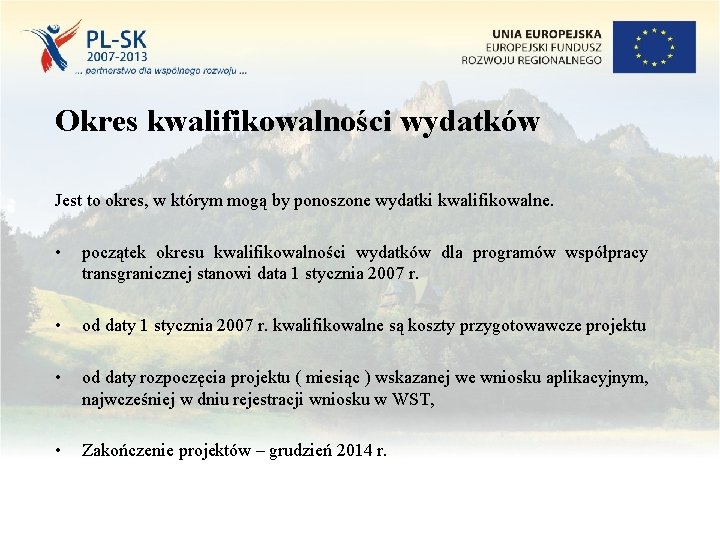 PL-SK
2007-2013
... partnerstwo dla wspólnego rozwoju ...

UNIA EUROPEJSKA
EUROPEJSKI FUNDUSZ
ROZWOJU REGIONALNEGO

Okres kwalifikowalności wydatków

Jest to okres, w którym mogą by ponoszone wydatki kwalifikowalne.

• początek okresu kwalifikowalności wydatków dla programów współpracy transgranicznej stanowi data 1 stycznia 2007 r.

• od daty 1 stycznia 2007 r. kwalifikowalne są koszty przygotowawcze projektu

• od daty rozpoczęcia projektu ( miesiąc ) wskazanej we wniosku aplikacyjnym, najwcześniej w dniu rejestracji wniosku w WST,

• Zakończenie projektów – grudzień 2014 r.